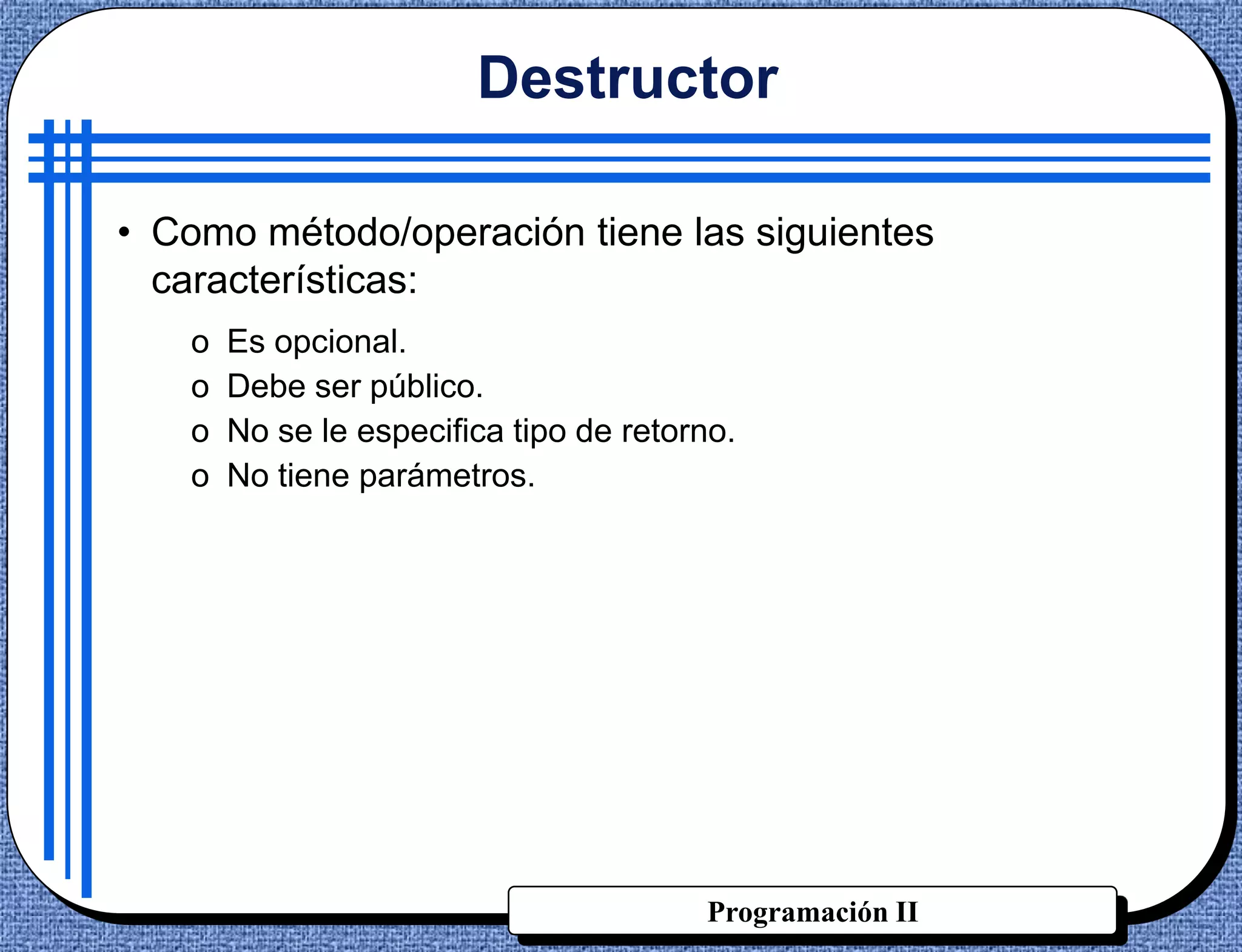 Destructor

• Como método/operación tiene las siguientes características:

o Es opcional.
o Debe ser público.
o No se le especifica tipo de retorno.
o No tiene parámetros.

Programación II